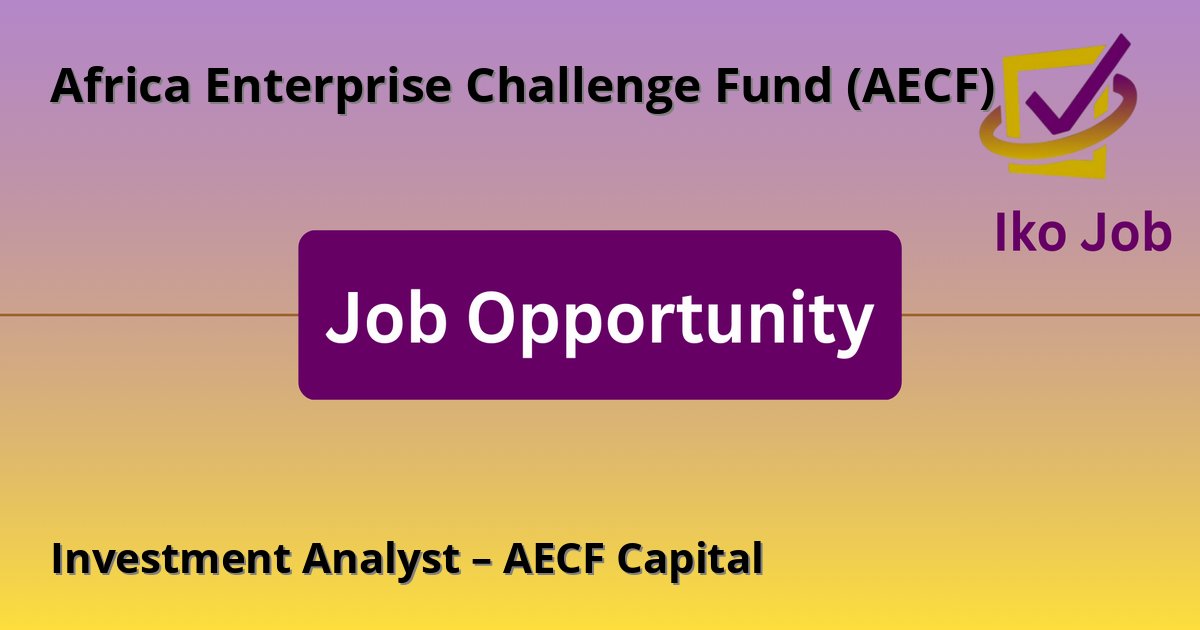 Africa Enterprise Challenge Fund (AECF)

Iko Job

Job Opportunity

Investment Analyst – AECF Capital